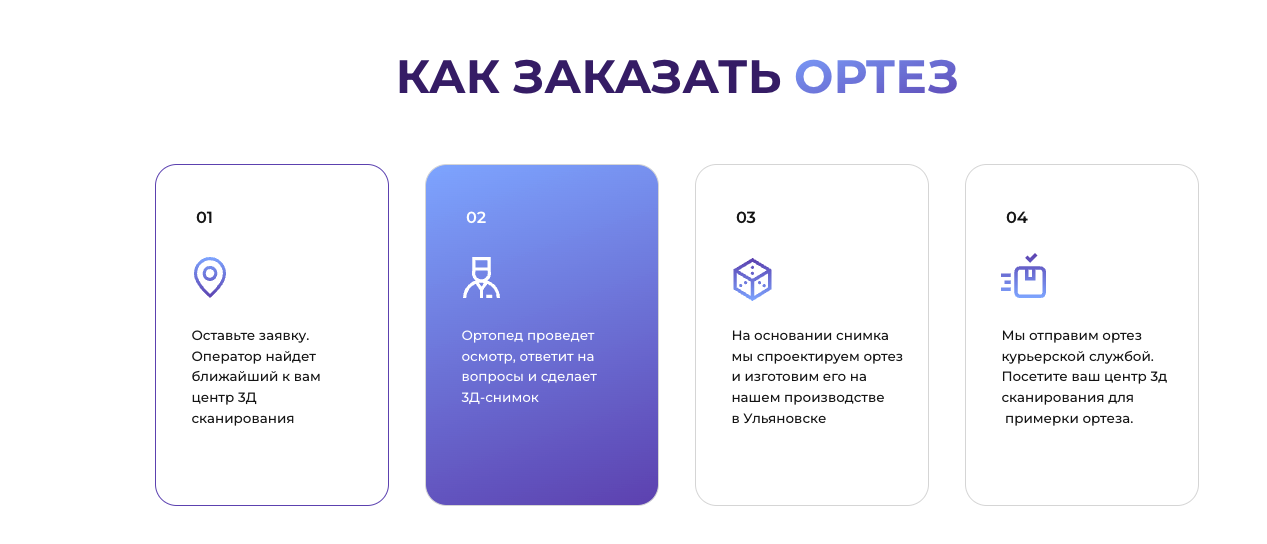 КАК ЗАКАЗАТЬ ОРТЕЗ

01

Оставьте заявку. Оператор найдет ближайший к вам центр 3Д сканирования

02

Ортопед проведет осмотр, ответит на вопросы и сделает 3Д-снимок

03

На основании снимка мы спроектируем ортез и изготовим его на нашем производстве в Ульяновске

04

Мы отправим ортез курьерской службой. Посетите ваш центр 3д сканирования для примерки ортеза.